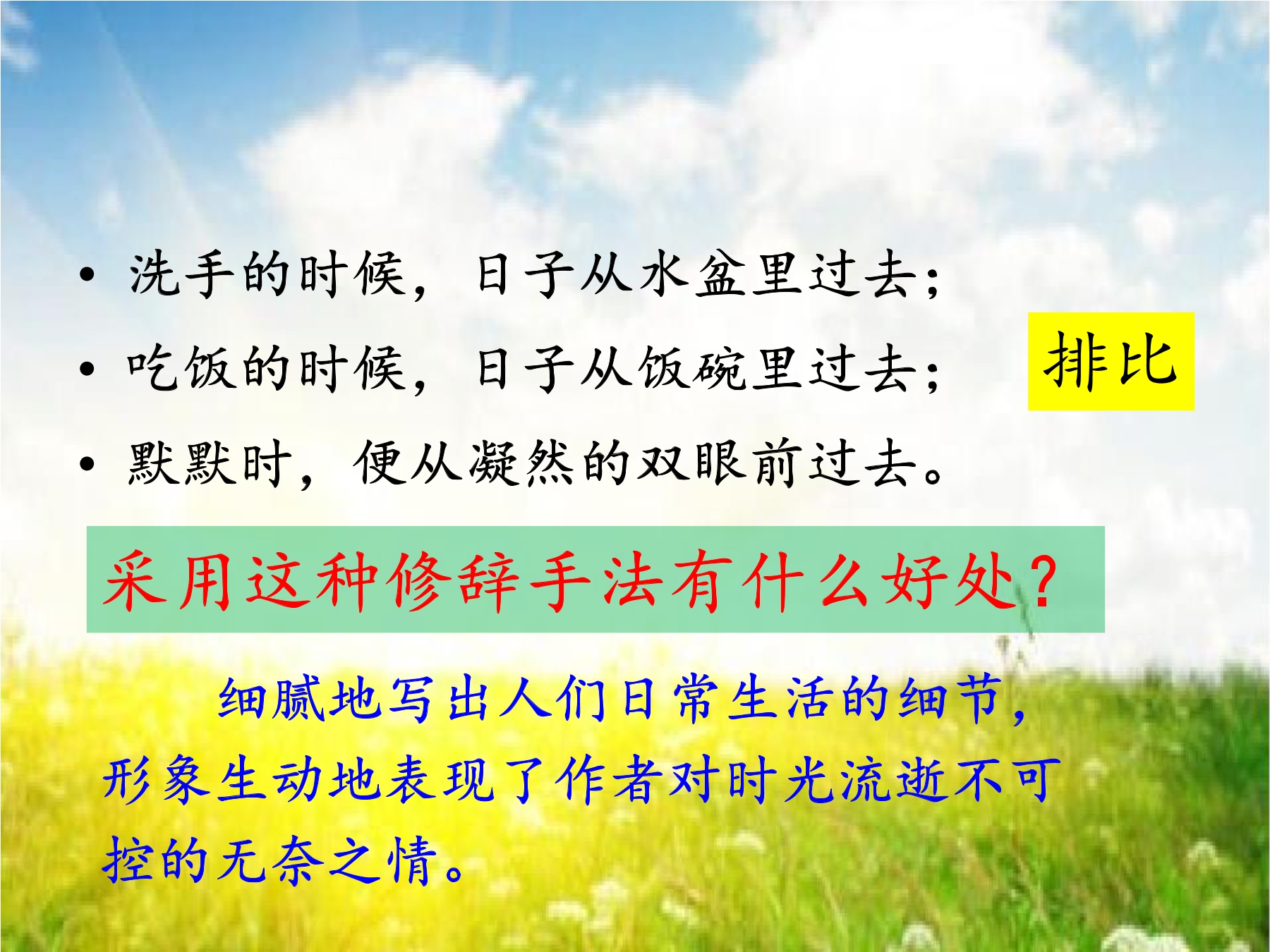 • 洗手的时候，日子从水盆里过去；
• 吃饭的时候，日子从饭碗里过去；
• 默默时，便从凝然的双眼前过去。

排比

采用这种修辞手法有什么好处？

细腻地写出人们日常生活的细节，形象生动地表现了作者对时光流逝不可控的无奈之情。